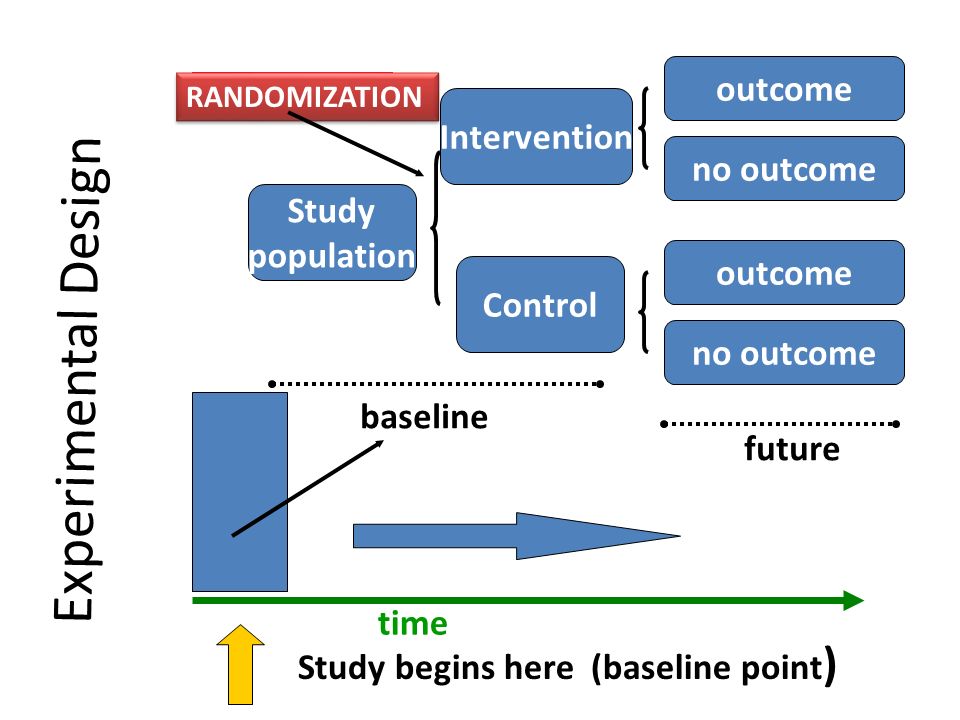 Experimental Design

RANDOMIZATION

Study population

Intervention

Control

outcome

no outcome

outcome

no outcome

baseline

future

time

Study begins here (baseline point)